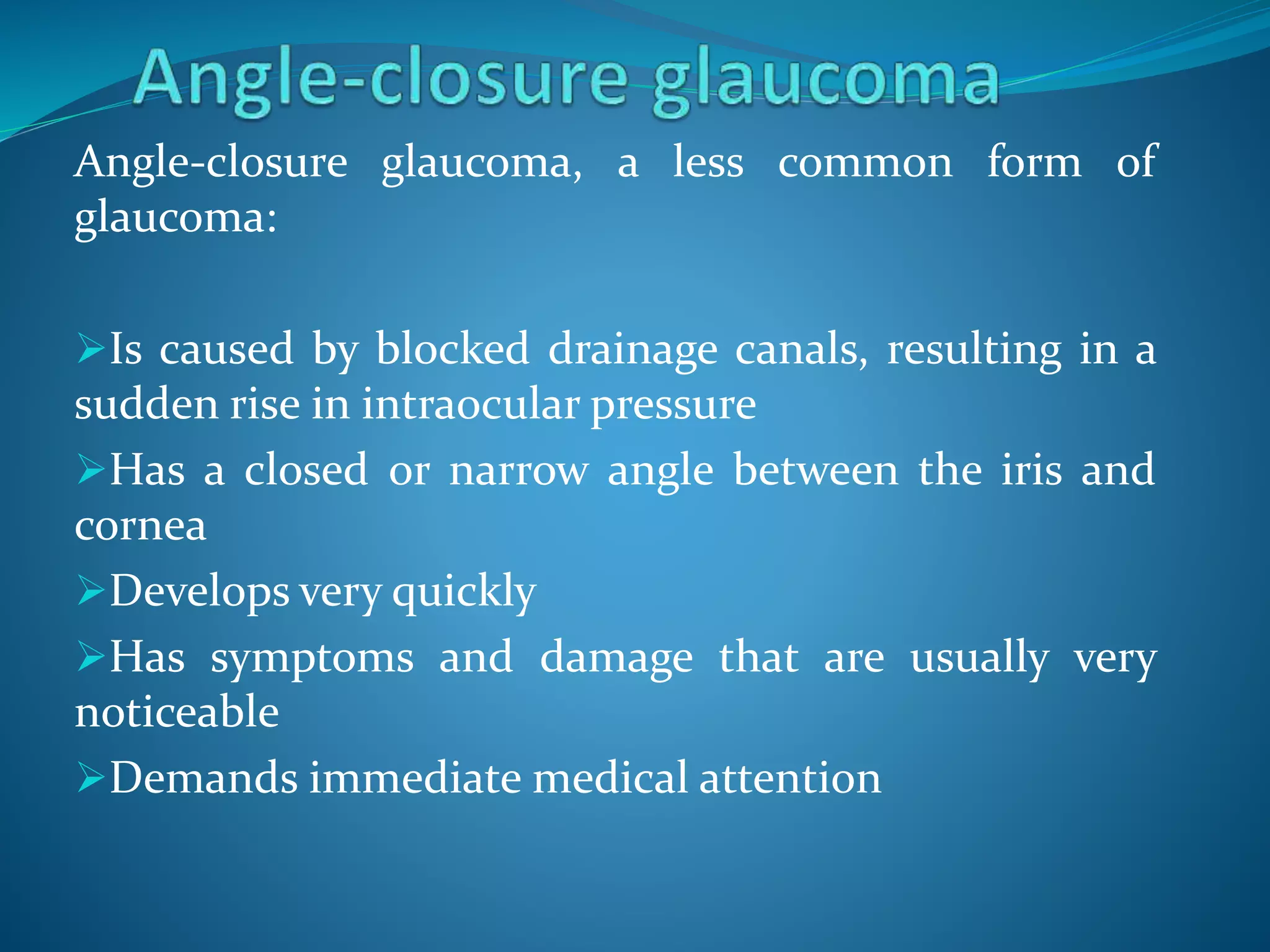 Angle-closure glaucoma

Angle-closure glaucoma, a less common form of glaucoma:

➢Is caused by blocked drainage canals, resulting in a sudden rise in intraocular pressure

➢Has a closed or narrow angle between the iris and cornea

➢Develops very quickly

➢Has symptoms and damage that are usually very noticeable

➢Demands immediate medical attention